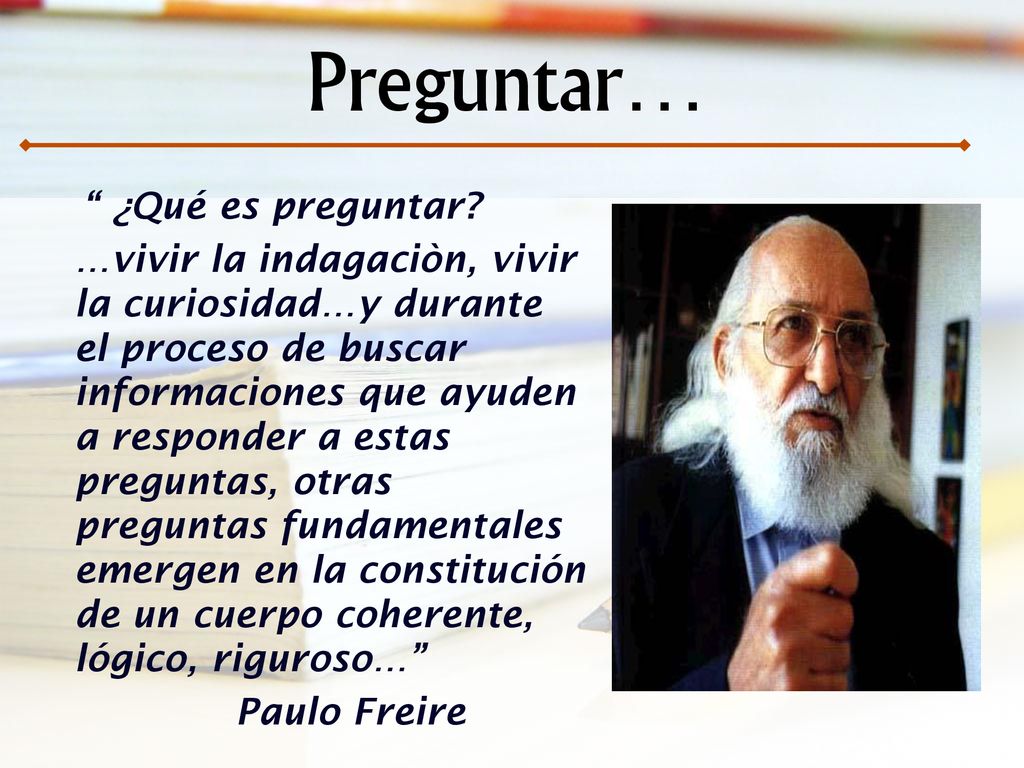 Preguntar…

“ ¿Qué es preguntar?
…vivir la indagaciòn, vivir la curiosidad…y durante el proceso de buscar informaciones que ayuden a responder a estas preguntas, otras preguntas fundamentales emergen en la constitución de un cuerpo coherente, lógico, riguroso…”

Paulo Freire